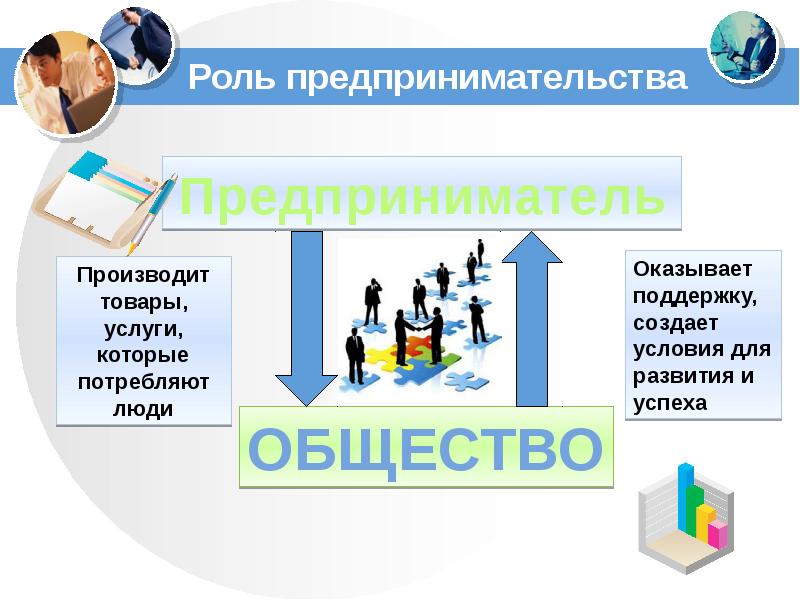 Роль предпринимательства

Предприниматель

Производит товары, услуги, которые потребляют люди

Оказывает поддержку, создает условия для развития и успеха

ОБЩЕСТВО